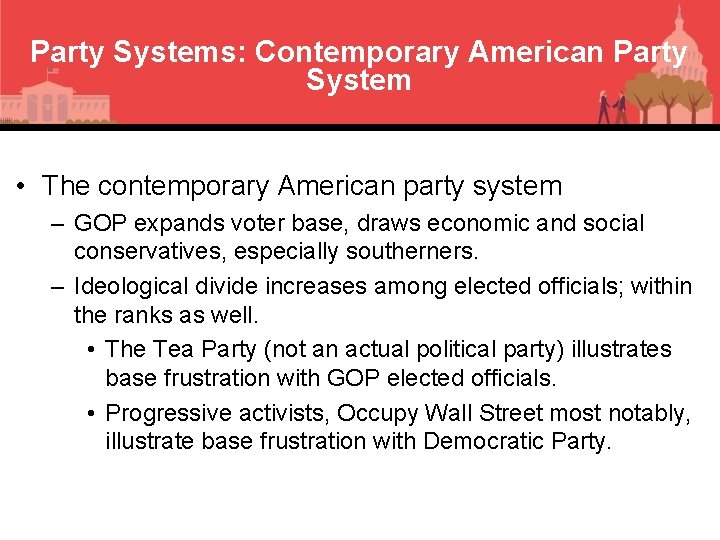 Party Systems: Contemporary American Party System

• The contemporary American party system

– GOP expands voter base, draws economic and social conservatives, especially southerners.

– Ideological divide increases among elected officials; within the ranks as well.

• The Tea Party (not an actual political party) illustrates base frustration with GOP elected officials.

• Progressive activists, Occupy Wall Street most notably, illustrate base frustration with Democratic Party.